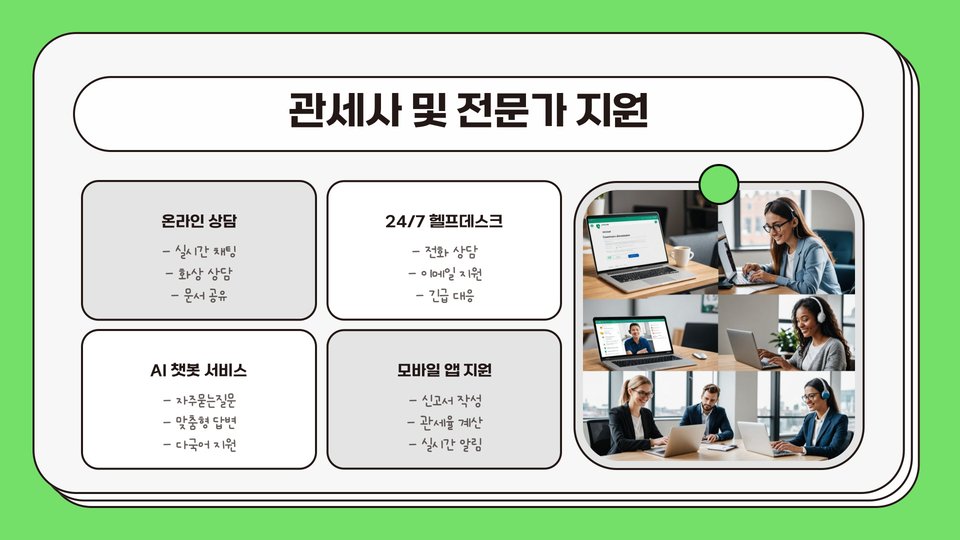 관세사 및 전문가 지원

온라인 상담

- 실시간 채팅
- 화상 상담
- 문서 공유

24/7 헬프데스크

- 전화 상담
- 이메일 지원
- 긴급 대응

AI 챗봇 서비스

- 자주묻는질문
- 맞춤형 답변
- 다국어 지원

모바일 앱 지원

- 신고서 작성
- 관세율 계산
- 실시간 알림